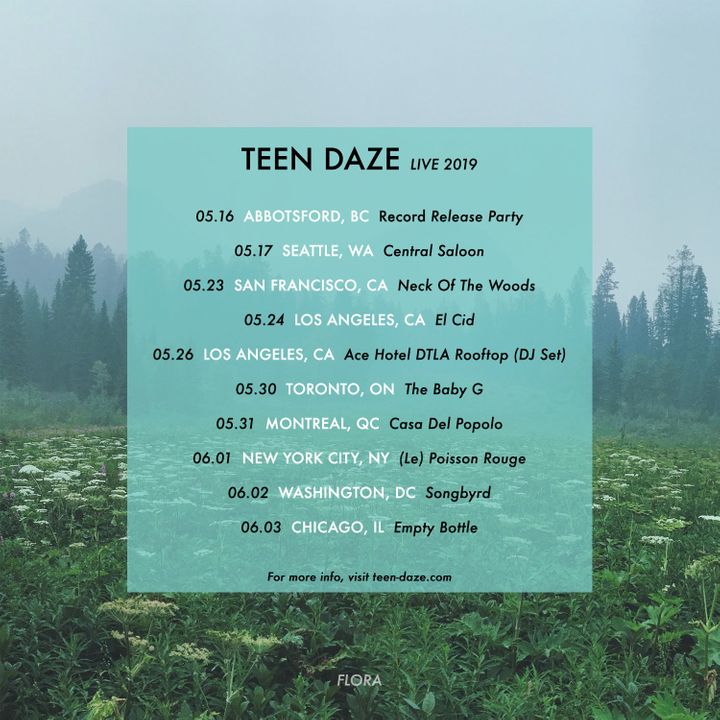 TEEN DAZE LIVE 2019

05.16 ABBOTSFORD, BC Record Release Party

05.17 SEATTLE, WA Central Saloon

05.23 SAN FRANCISCO, CA Neck Of The Woods

05.24 LOS ANGELES, CA El Cid

05.26 LOS ANGELES, CA Ace Hotel DTLA Rooftop (DJ Set)

05.30 TORONTO, ON The Baby G

05.31 MONTREAL, QC Casa Del Popolo

06.01 NEW YORK CITY, NY (Le) Poisson Rouge

06.02 WASHINGTON, DC Songbyrd

06.03 CHICAGO, IL Empty Bottle

For more info, visit teen-daze.com

FLORA